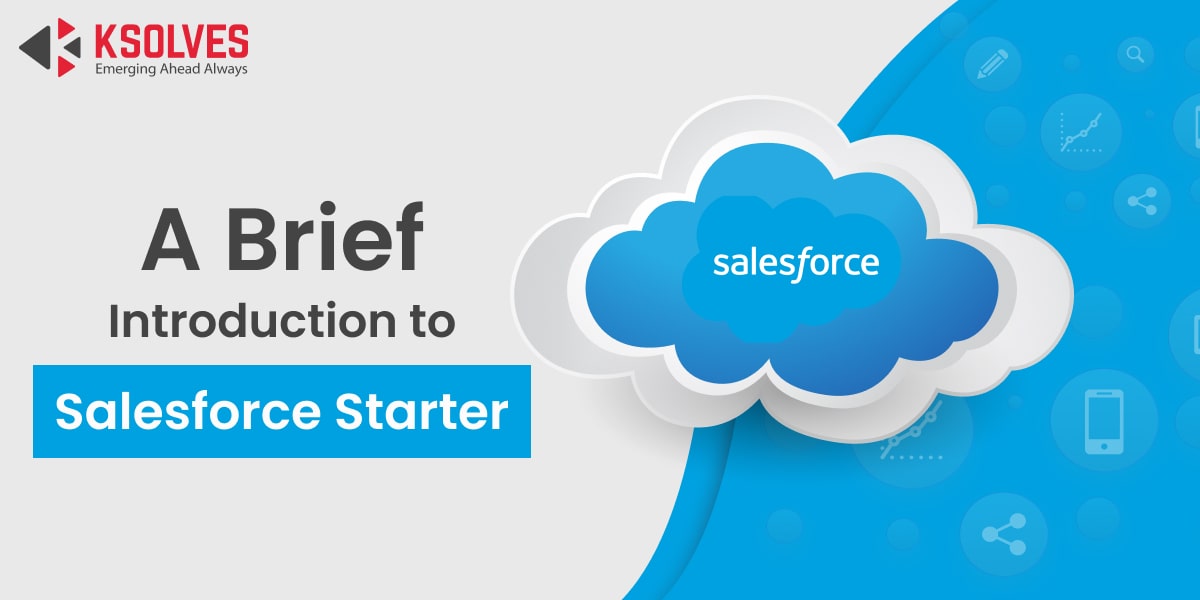 KSOLVES
Emerging Ahead Always

A Brief
Introduction to
Salesforce Starter

salesforce